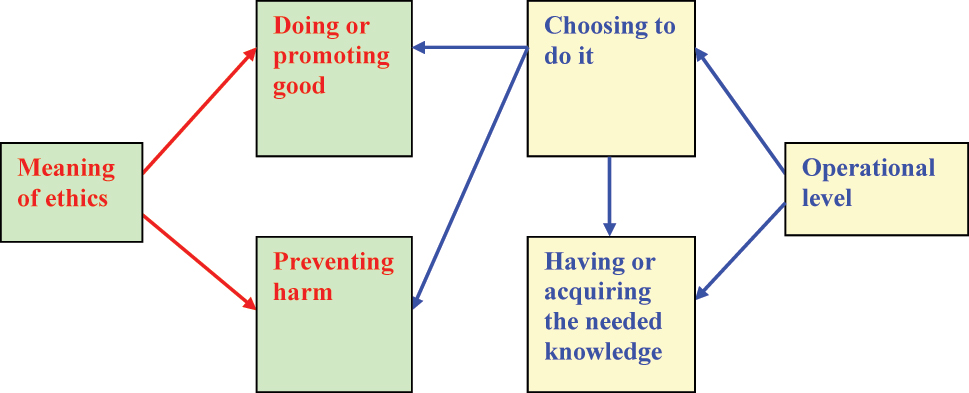 Meaning of ethics

Doing or promoting good

Preventing harm

Choosing to do it

Having or acquiring the needed knowledge

Operational level